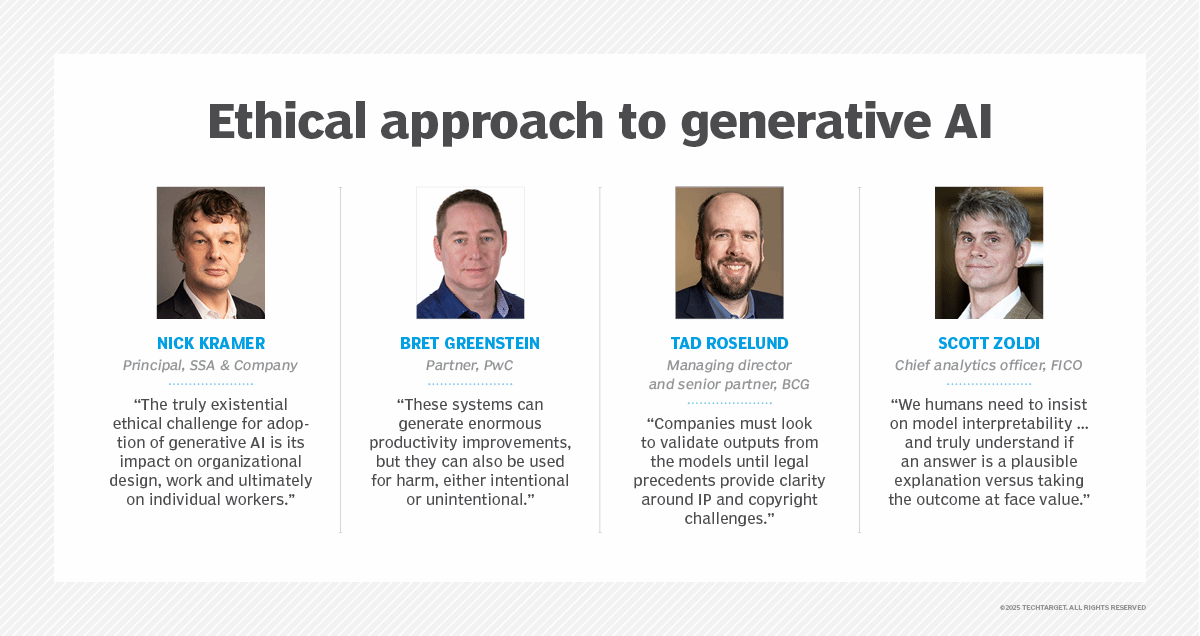 Ethical approach to generative AI

NICK KRAMER
Principal, SSA & Company

“The truly existential ethical challenge for adoption of generative AI is its impact on organizational design, work and ultimately on individual workers.”

BRET GREENSTEIN
Partner, PwC

“These systems can generate enormous productivity improvements, but they can also be used for harm, either intentional or unintentional.”

TAD ROSELUND
Managing director and senior partner, BCG

“Companies must look to validate outputs from the models until legal precedents provide clarity around IP and copyright challenges.”

SCOTT ZOLDI
Chief analytics officer, FICO

“We humans need to insist on model interpretability ... and truly understand if an answer is a plausible explanation versus taking the outcome at face value.”

©2025 TECHTARGET. ALL RIGHTS RESERVED